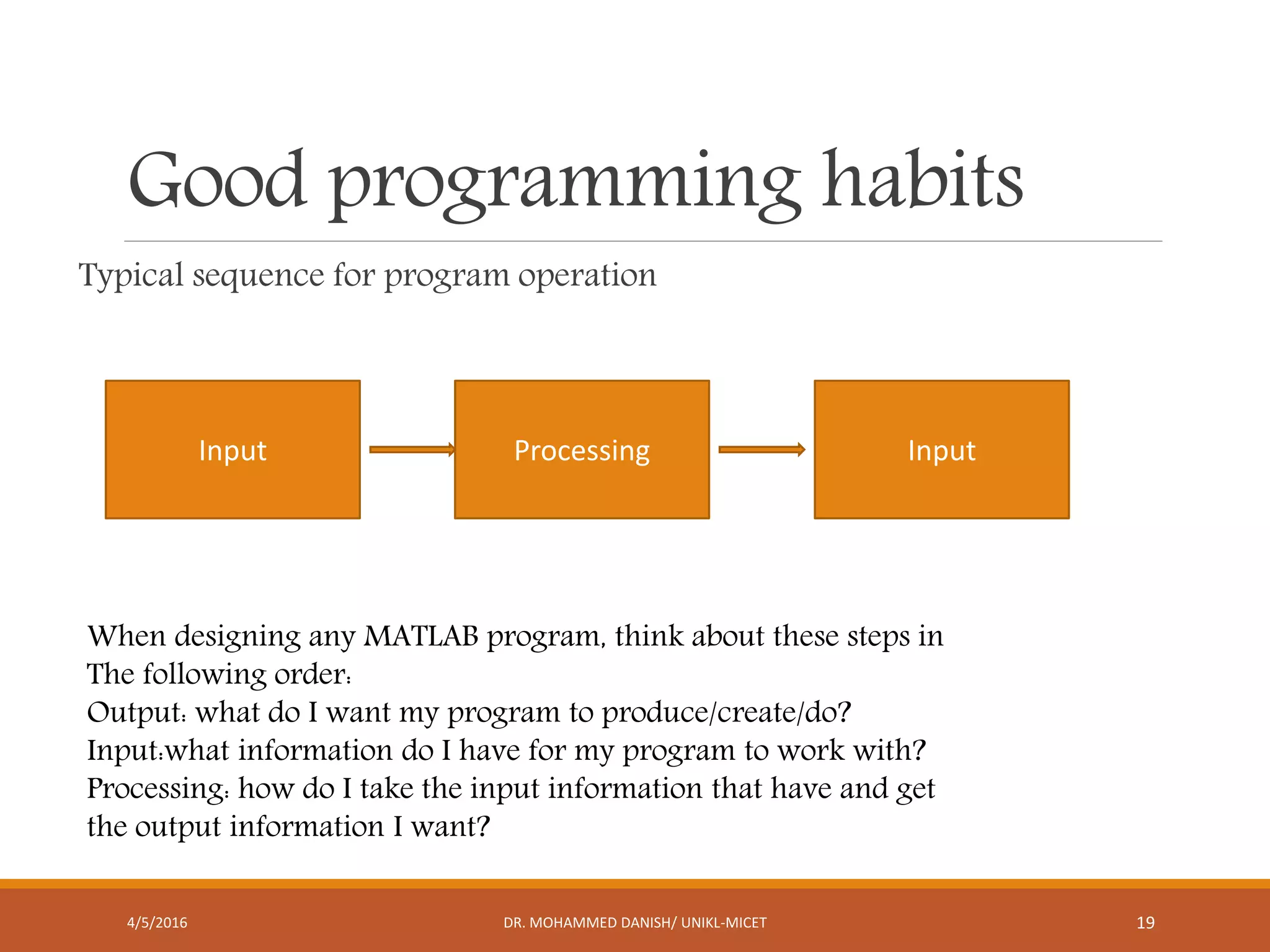 Good programming habits

Typical sequence for program operation

Input

Processing

Input

When designing any MATLAB program, think about these steps in The following order:
Output: what do I want my program to produce/create/do?
Input:what information do I have for my program to work with?
Processing: how do I take the input information that have and get the output information I want?

4/5/2016

DR. MOHAMMED DANISH/ UNIKL-MICET

19